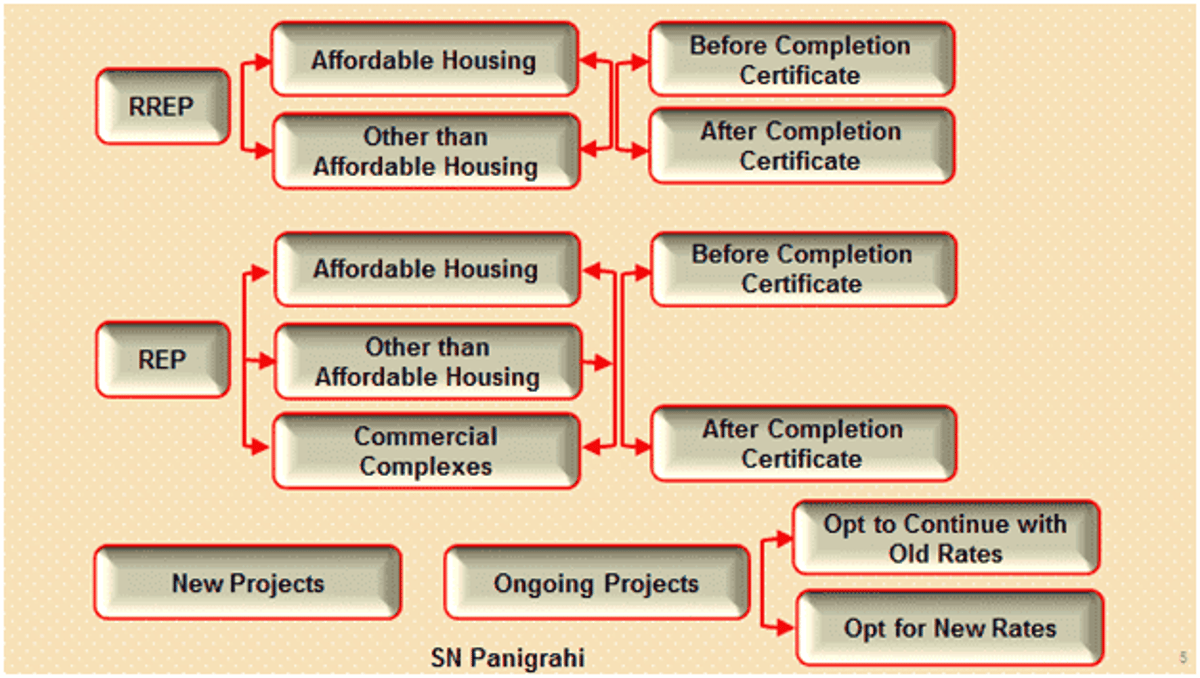 RREP

Affordable Housing

Other than Affordable Housing

Before Completion Certificate

After Completion Certificate

REP

Affordable Housing

Other than Affordable Housing

Commercial Complexes

Before Completion Certificate

After Completion Certificate

New Projects

Ongoing Projects

Opt to Continue with Old Rates

Opt for New Rates

SN Panigrahi

5